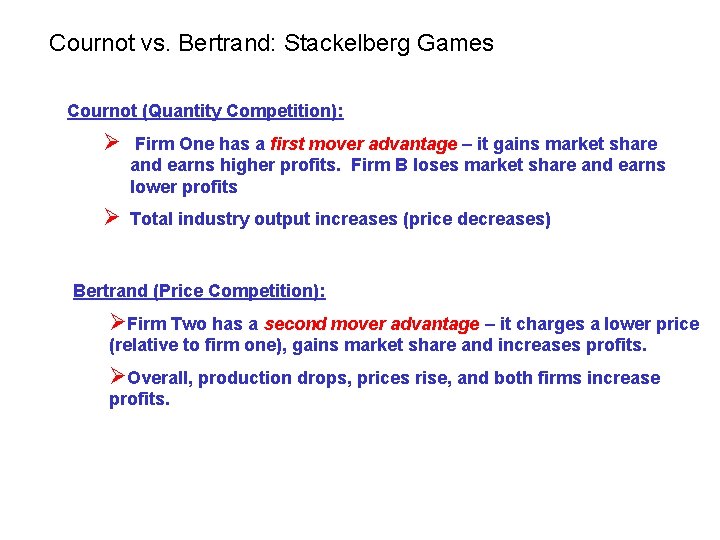 Cournot vs. Bertrand: Stackelberg Games

Cournot (Quantity Competition):

➢ Firm One has a first mover advantage – it gains market share and earns higher profits. Firm B loses market share and earns lower profits

➢ Total industry output increases (price decreases)

Bertrand (Price Competition):

➢Firm Two has a second mover advantage – it charges a lower price (relative to firm one), gains market share and increases profits.

➢Overall, production drops, prices rise, and both firms increase profits.